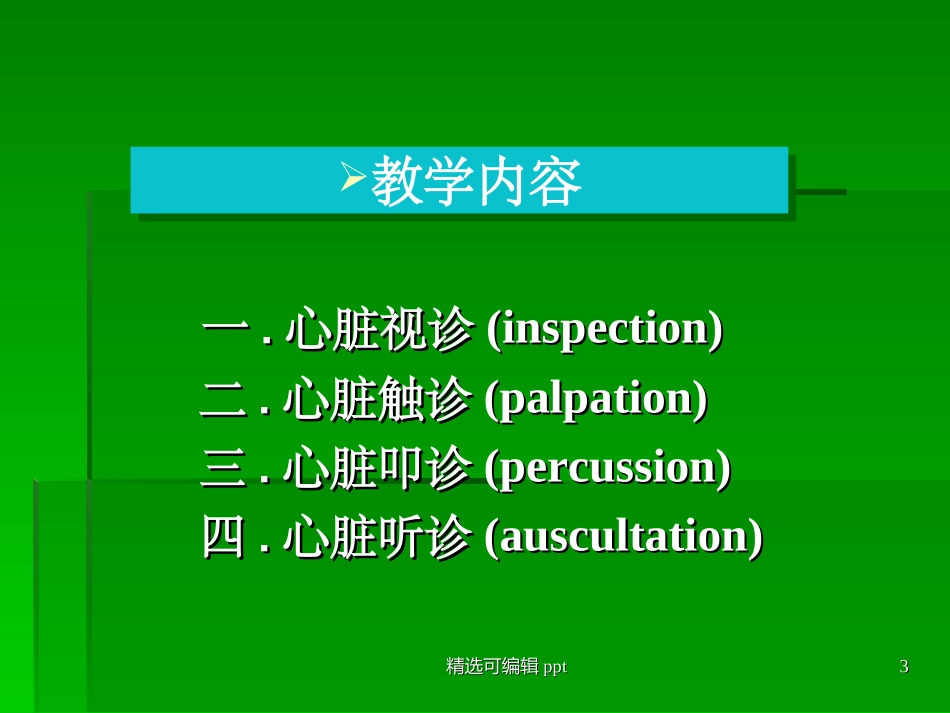 ➢教学内容

一 . 心脏视诊 (inspection)
二 . 心脏触诊 (palpation)
三 . 心脏叩诊 (percussion)
四 . 心脏听诊 (auscultation)

精选可编辑 ppt

3